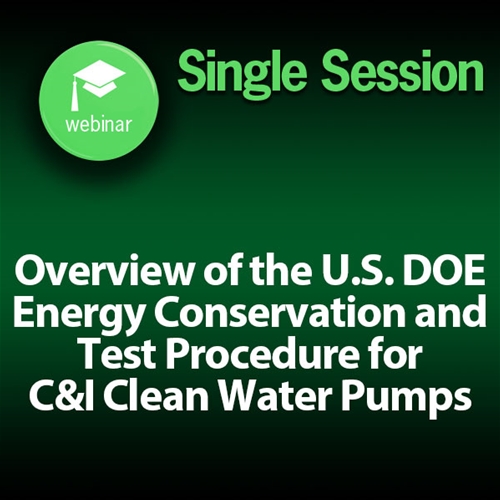 webinar

Single Session

Overview of the U.S. DOE Energy Conservation and Test Procedure for C&I Clean Water Pumps